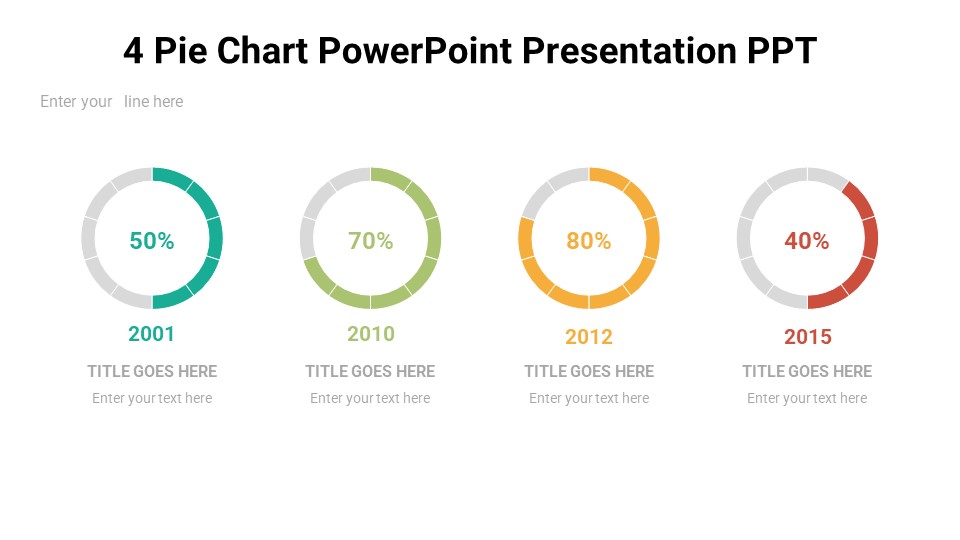 4 Pie Chart PowerPoint Presentation PPT

Enter your line here

50%

2001

TITLE GOES HERE

Enter your text here

70%

2010

TITLE GOES HERE

Enter your text here

80%

2012

TITLE GOES HERE

Enter your text here

40%

2015

TITLE GOES HERE

Enter your text here